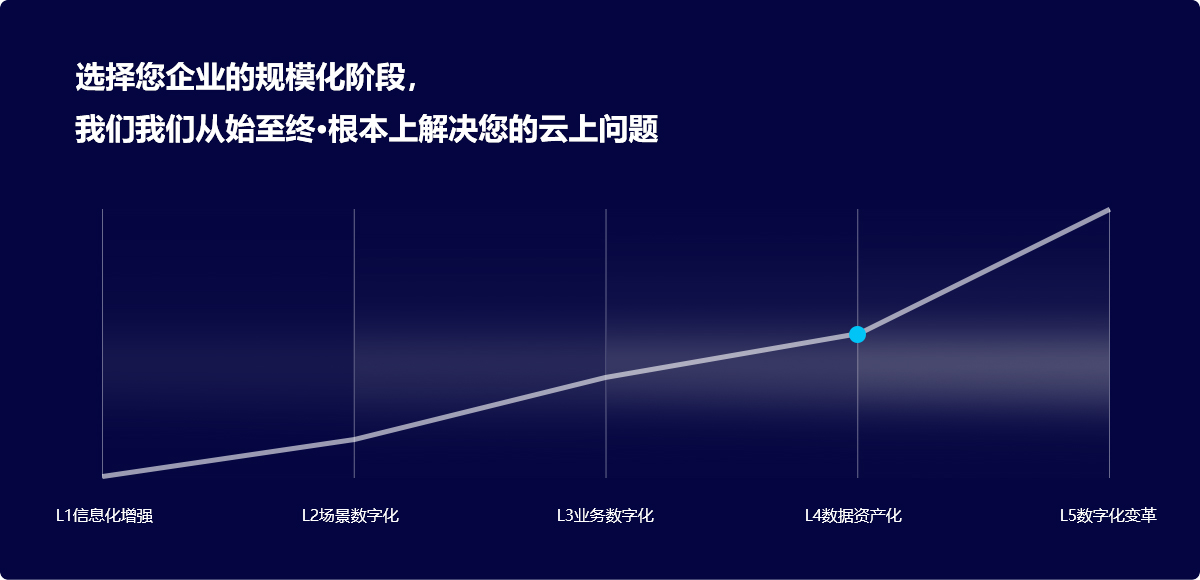 选择您企业的规模化阶段，
我们我们从始至终·根本上解决您的云上问题

L1信息化增强

L2场景数字化

L3业务数字化

L4数据资产化

L5数字化变革